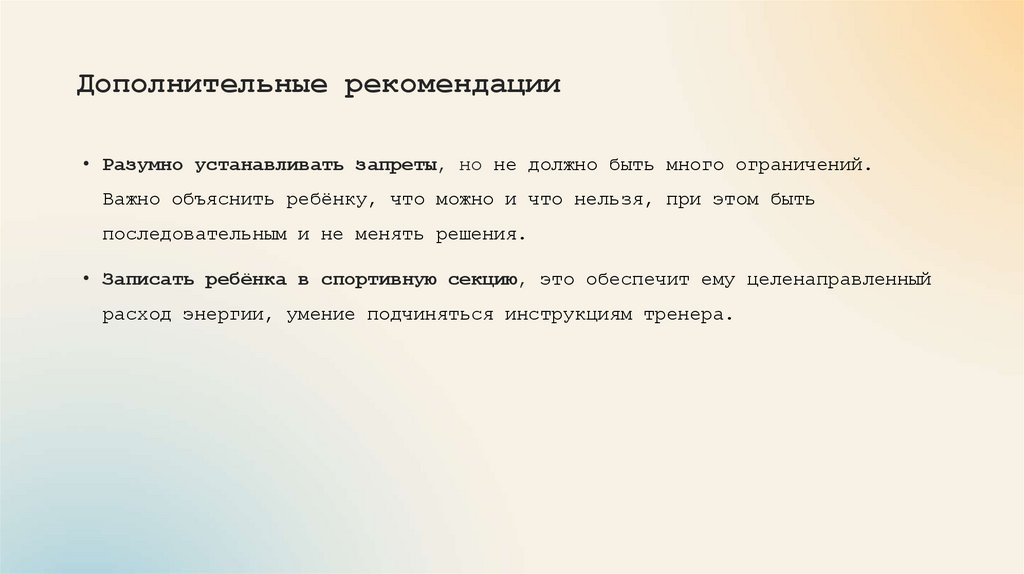 Дополнительные рекомендации

• Разумно устанавливать запреты, но не должно быть много ограничений. Важно объяснить ребёнку, что можно и что нельзя, при этом быть последовательным и не менять решения.

• Записать ребёнка в спортивную секцию, это обеспечит ему целенаправленный расход энергии, умение подчиняться инструкциям тренера.